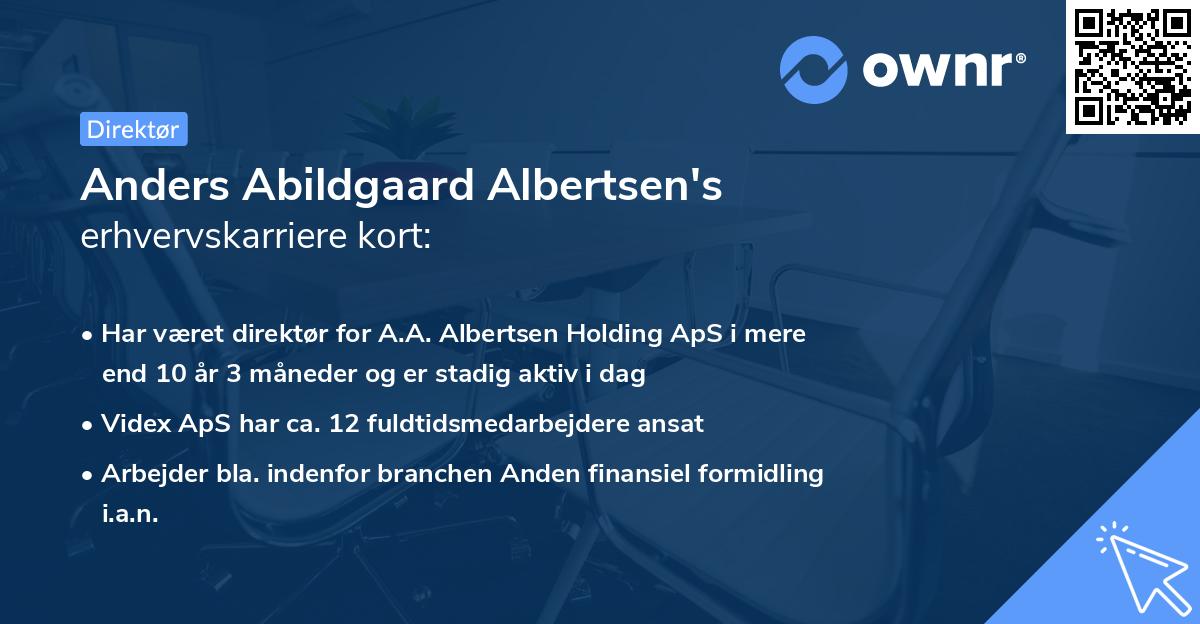 ownr®

Direktør

Anders Abildgaard Albertsen's erhvervskarriere kort:

• Har været direktør for A.A. Albertsen Holding ApS i mere end 10 år 3 måneder og er stadig aktiv i dag

• Videx ApS har ca. 12 fuldtidsmedarbejdere ansat

• Arbejder bla. indenfor branchen Anden finansiel formidling i.a.n.